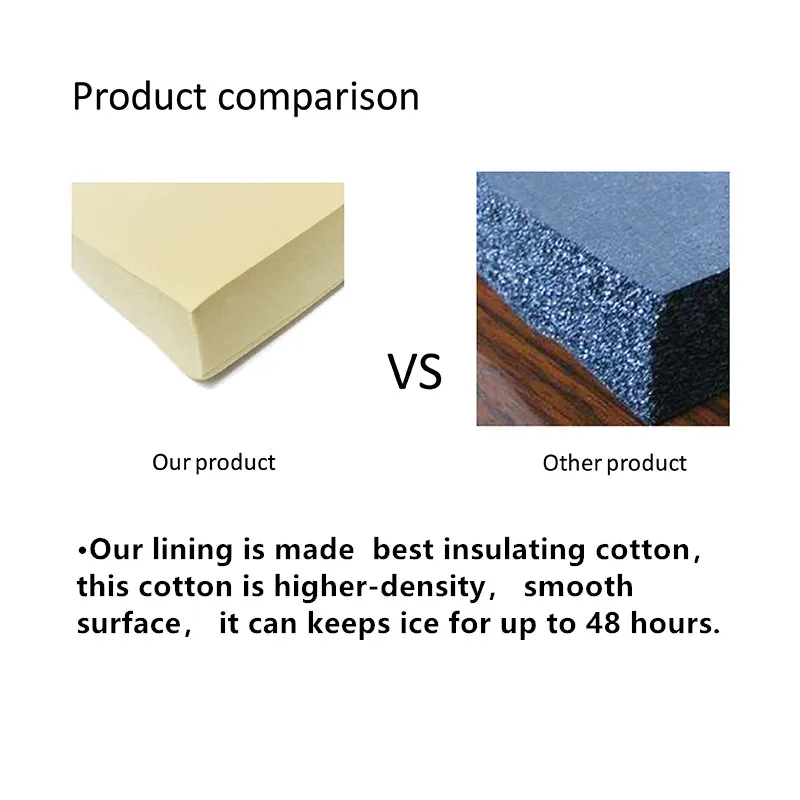 Product comparison

VS

Our product

Other product

•Our lining is made best insulating cotton, this cotton is higher-density, smooth surface, it can keeps ice for up to 48 hours.